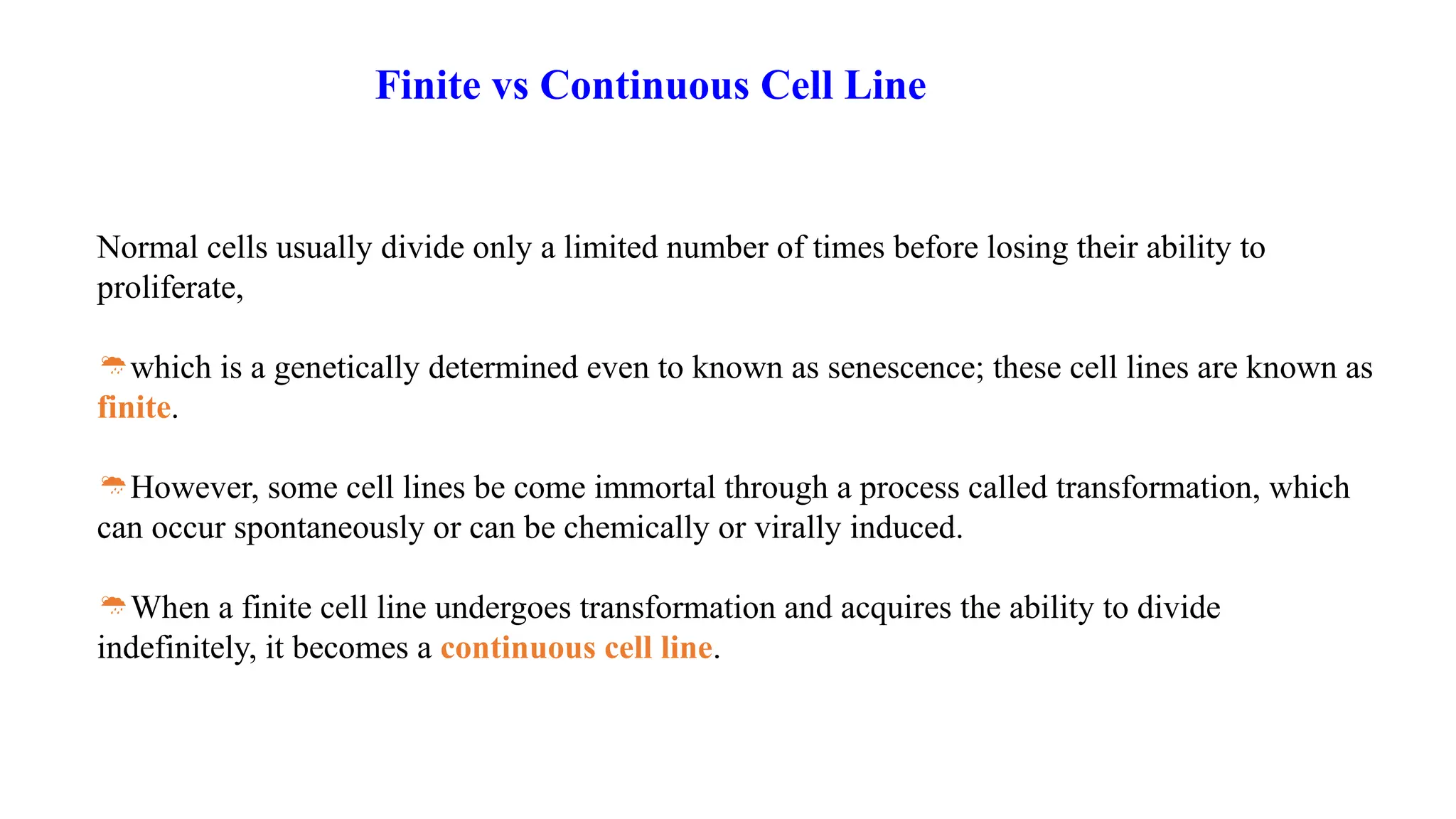 Finite vs Continuous Cell Line

Normal cells usually divide only a limited number of times before losing their ability to proliferate,

which is a genetically determined even to known as senescence; these cell lines are known as finite.

However, some cell lines be come immortal through a process called transformation, which can occur spontaneously or can be chemically or virally induced.

When a finite cell line undergoes transformation and acquires the ability to divide indefinitely, it becomes a continuous cell line.